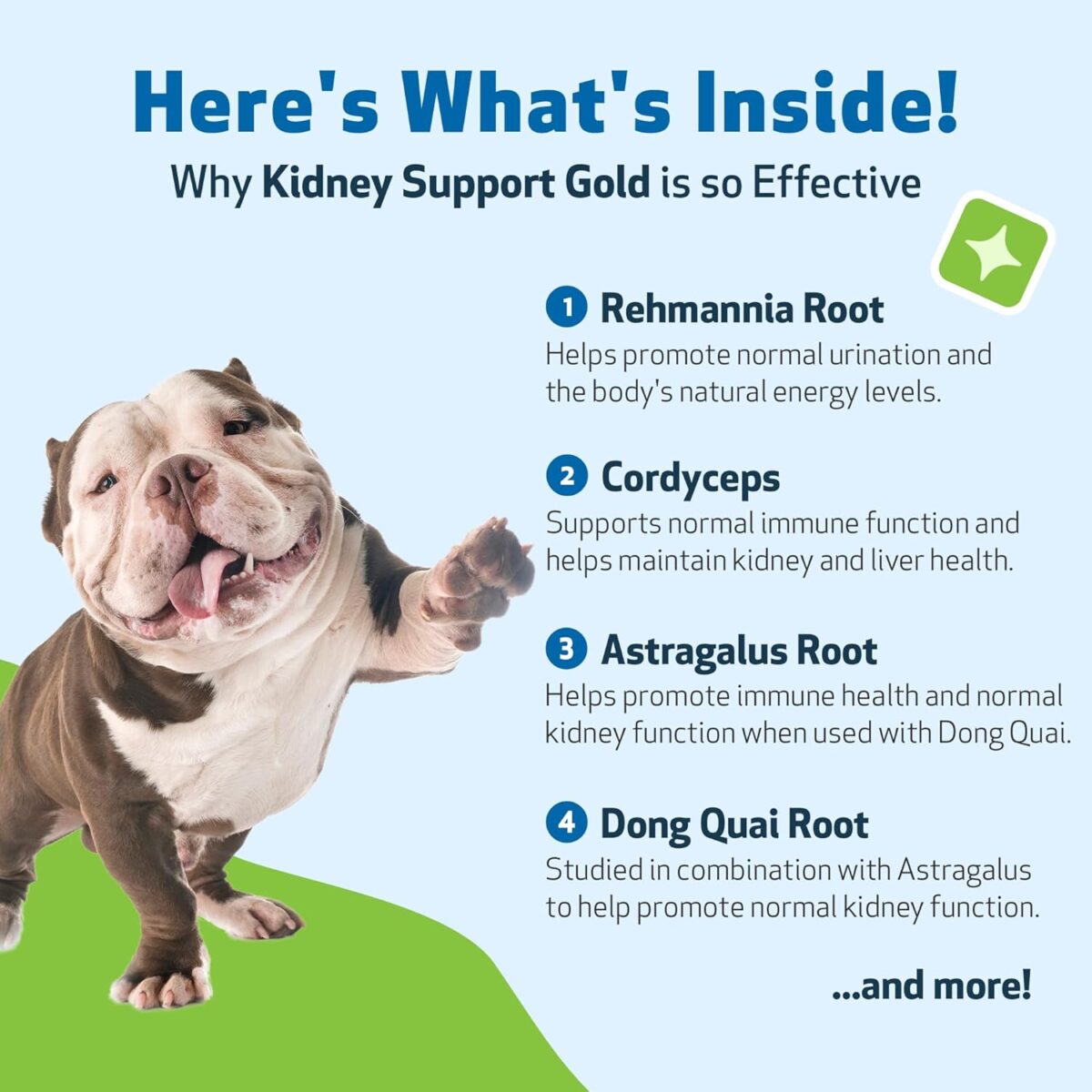 Here's What's Inside!

Why Kidney Support Gold is so Effective

1 Rehmannia Root
Helps promote normal urination and the body's natural energy levels.

2 Cordyceps
Supports normal immune function and helps maintain kidney and liver health.

3 Astragalus Root
Helps promote immune health and normal kidney function when used with Dong Quai.

4 Dong Quai Root
Studied in combination with Astragalus to help promote normal kidney function.

...and more!